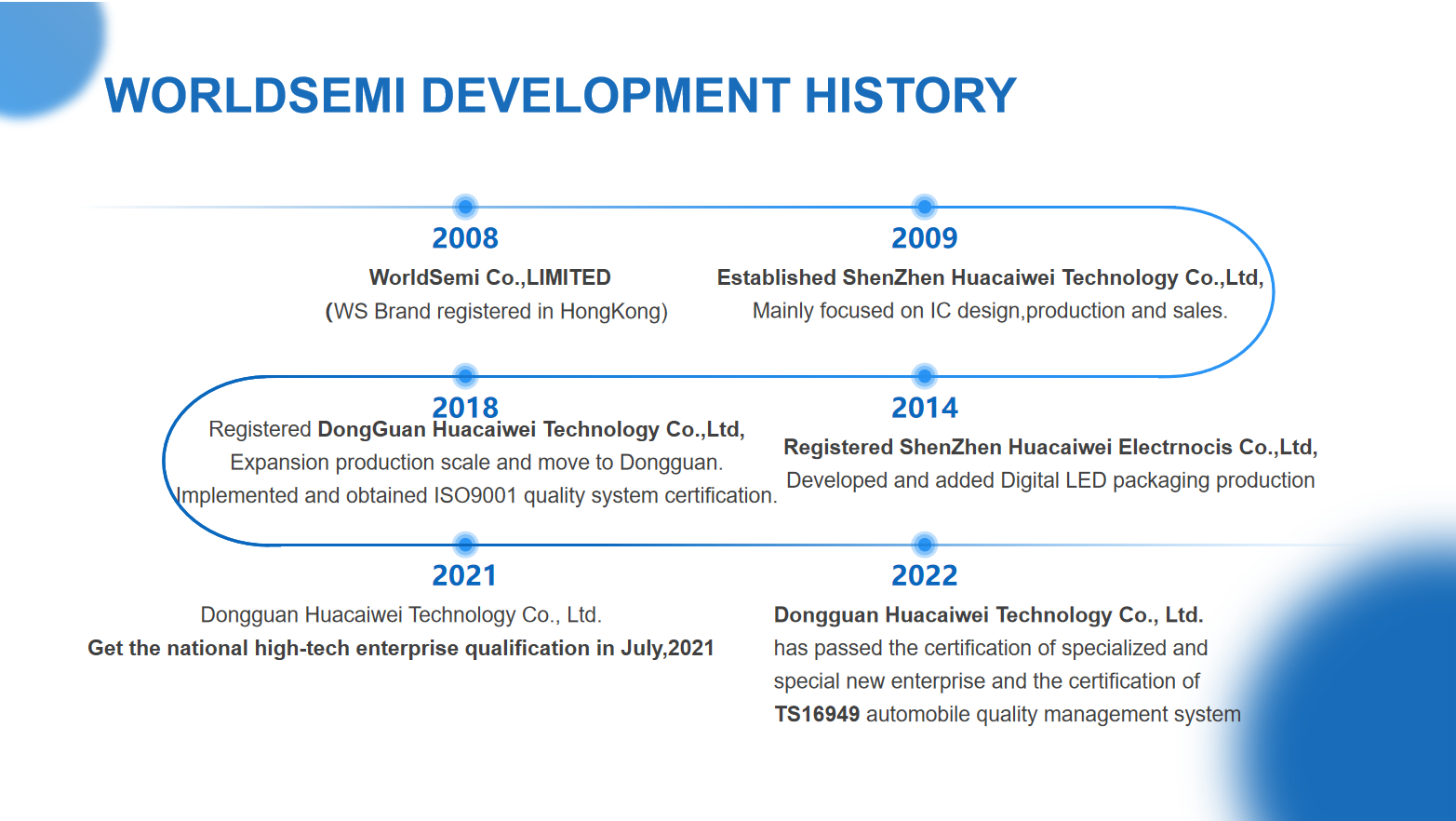 WORLDSEMI DEVELOPMENT HISTORY

2008
WorldSemi Co.,LIMITED
(WS Brand registered in HongKong)

2009
Established ShenZhen Huacaiwei Technology Co.,Ltd,
Mainly focused on IC design,production and sales.

2018
Registered DongGuan Huacaiwei Technology Co.,Ltd,
Expansion production scale and move to Dongguan.
Implemented and obtained ISO9001 quality system certification.

2014
Registered ShenZhen Huacaiwei Electrnocis Co.,Ltd,
Developed and added Digital LED packaging production

2021
Dongguan Huacaiwei Technology Co., Ltd.
Get the national high-tech enterprise qualification in July,2021

2022
Dongguan Huacaiwei Technology Co., Ltd.
has passed the certification of specialized and special new enterprise and the certification of TS16949 automobile quality management system